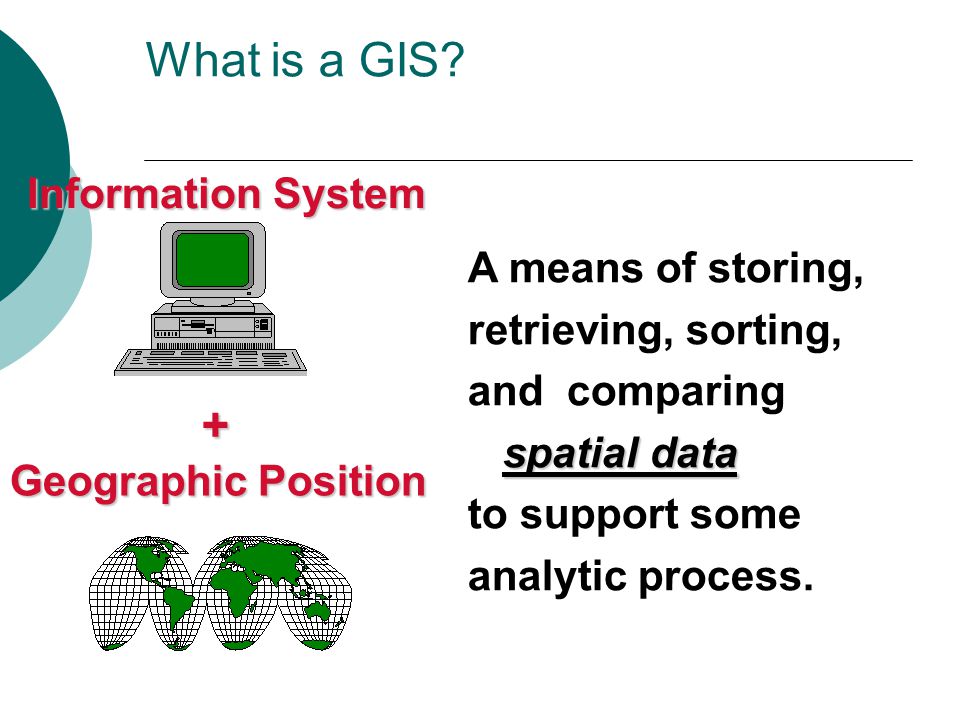 What is a GIS?

Information System

+

Geographic Position

A means of storing, retrieving, sorting, and comparing spatial data to support some analytic process.